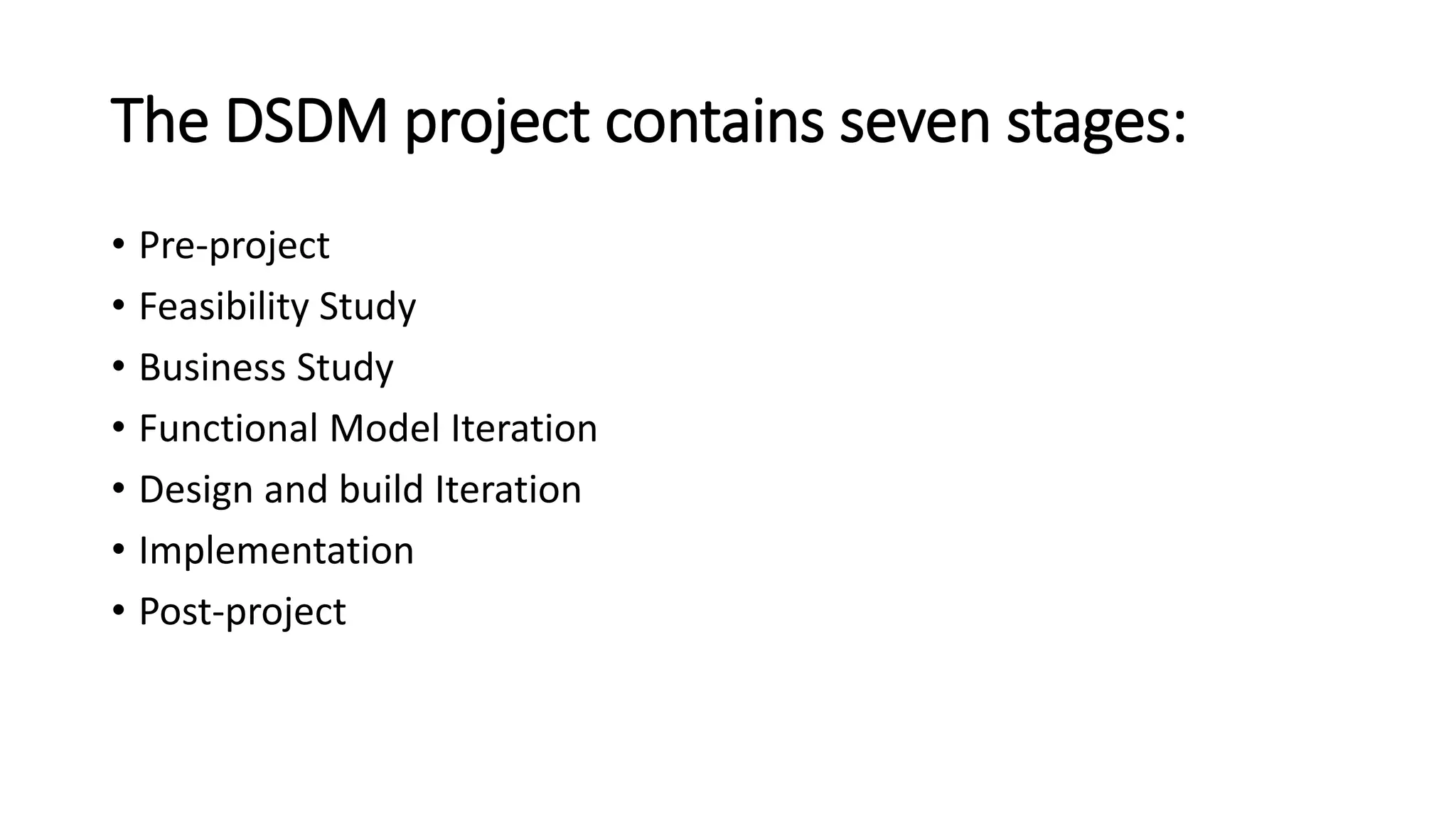 The DSDM project contains seven stages:

• Pre-project
• Feasibility Study
• Business Study
• Functional Model Iteration
• Design and build Iteration
• Implementation
• Post-project